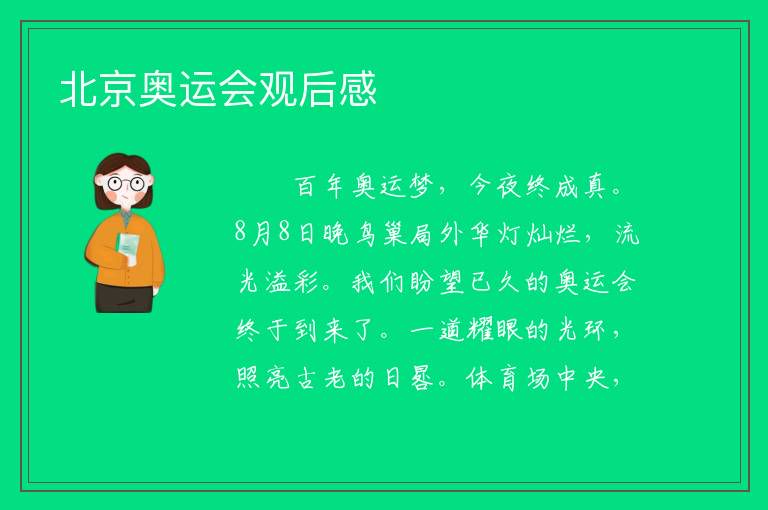 北京奥运会观后感

百年奥运梦，今夜终成真。8月8日晚鸟巢局外华灯灿烂，流光溢彩。我们盼望已久的奥运会终于到来了。一道耀眼的光环，照亮古老的日晷。体育场中央，